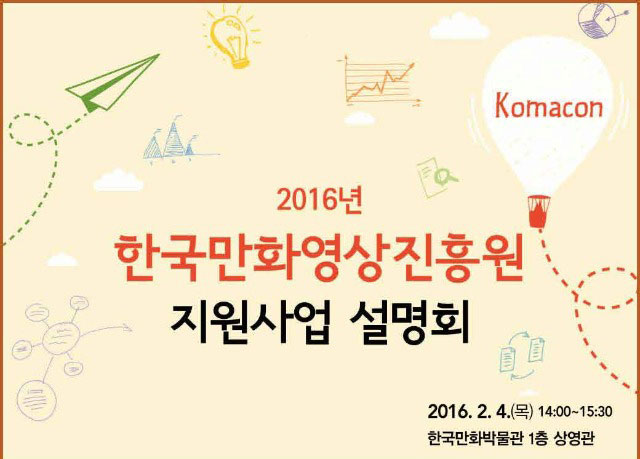 Komacon

2016년
한국만화영상진흥원
지원사업 설명회

2016. 2. 4.(목) 14:00~15:30
한국만화박물관 1층 상영관